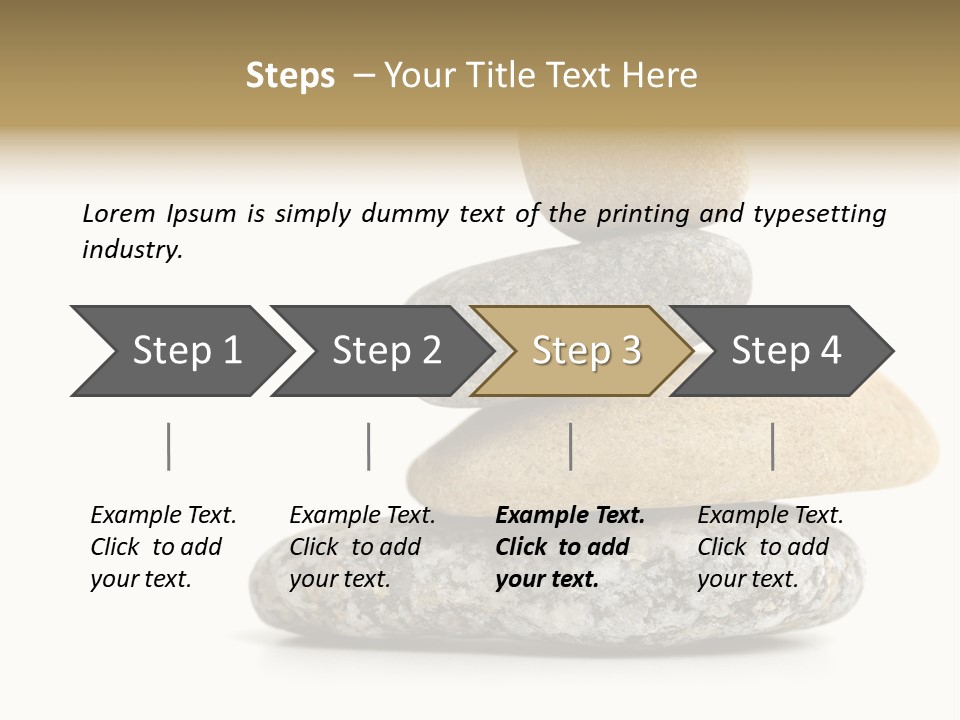 Steps – Your Title Text Here

Lorem Ipsum is simply dummy text of the printing and typesetting industry.

Step 1

Step 2

Step 3

Step 4

Example Text. Click to add your text.

Example Text. Click to add your text.

Example Text. Click to add your text.

Example Text. Click to add your text.